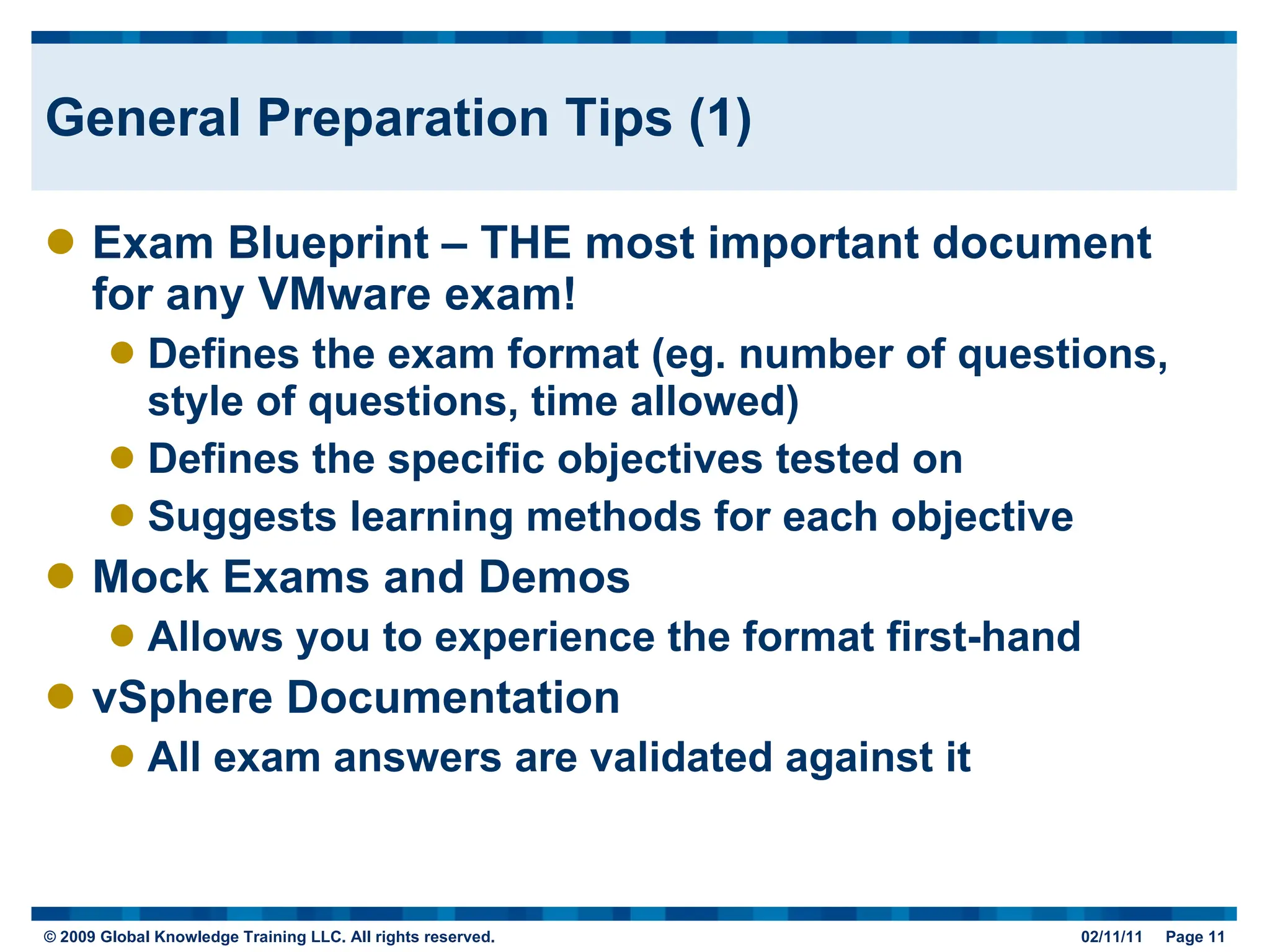 General Preparation Tips (1)

- Exam Blueprint – THE most important document for any VMware exam!
  - Defines the exam format (eg. number of questions, style of questions, time allowed)
  - Defines the specific objectives tested on
  - Suggests learning methods for each objective
- Mock Exams and Demos
  - Allows you to experience the format first-hand
- vSphere Documentation
  - All exam answers are validated against it

© 2009 Global Knowledge Training LLC. All rights reserved.

02/11/11 Page 11